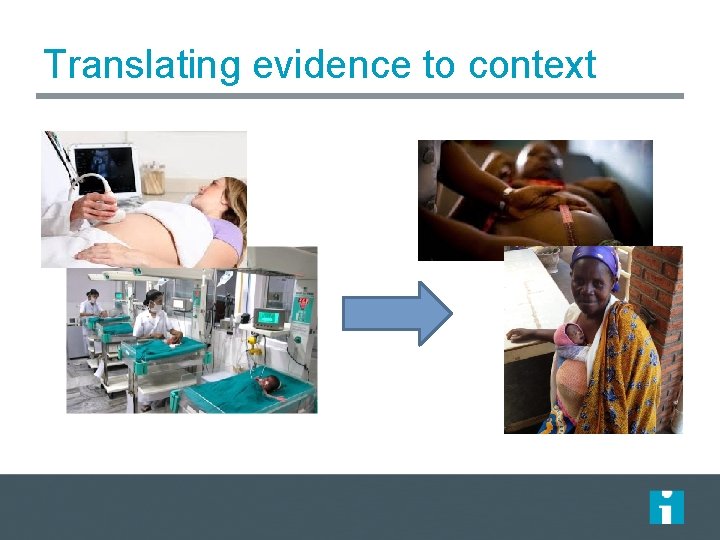 Translating evidence to context